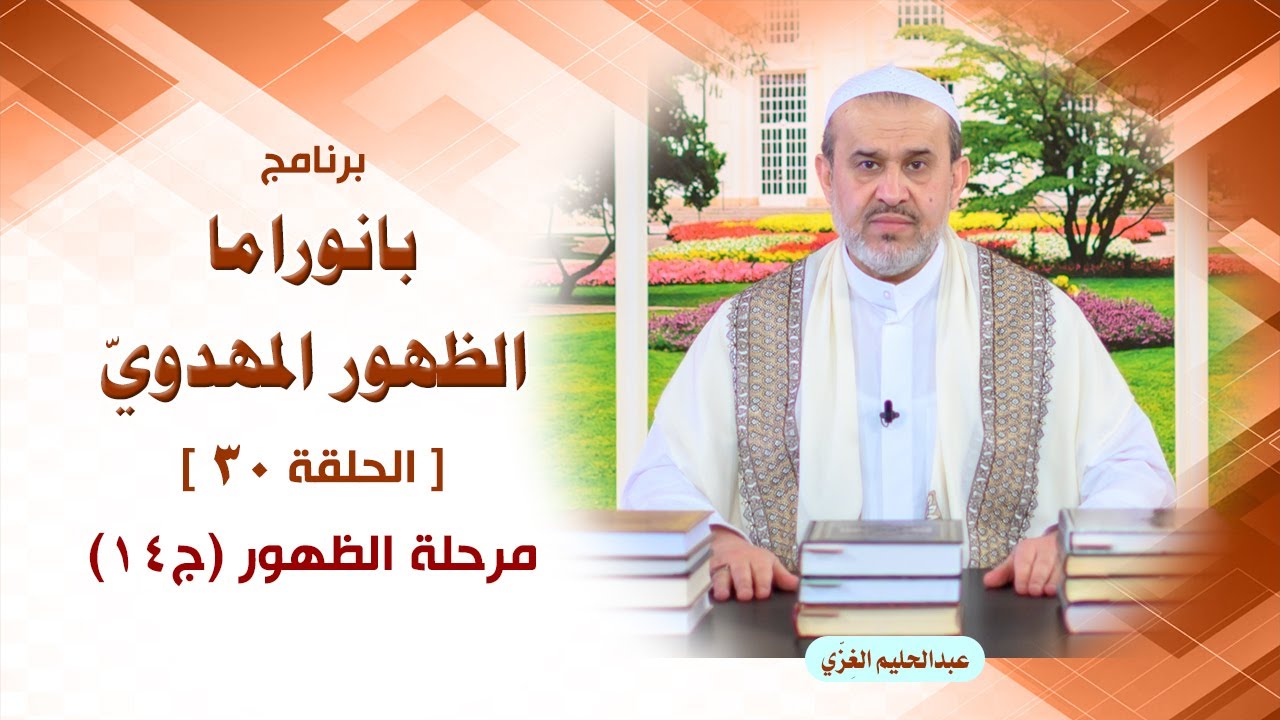 برنامج

بانوراما

الظهور المهدويّ

[ الحلقة ٣٠ ]

مرحلة الظهور (ج١٤)

عبدالحليم الغِزّي